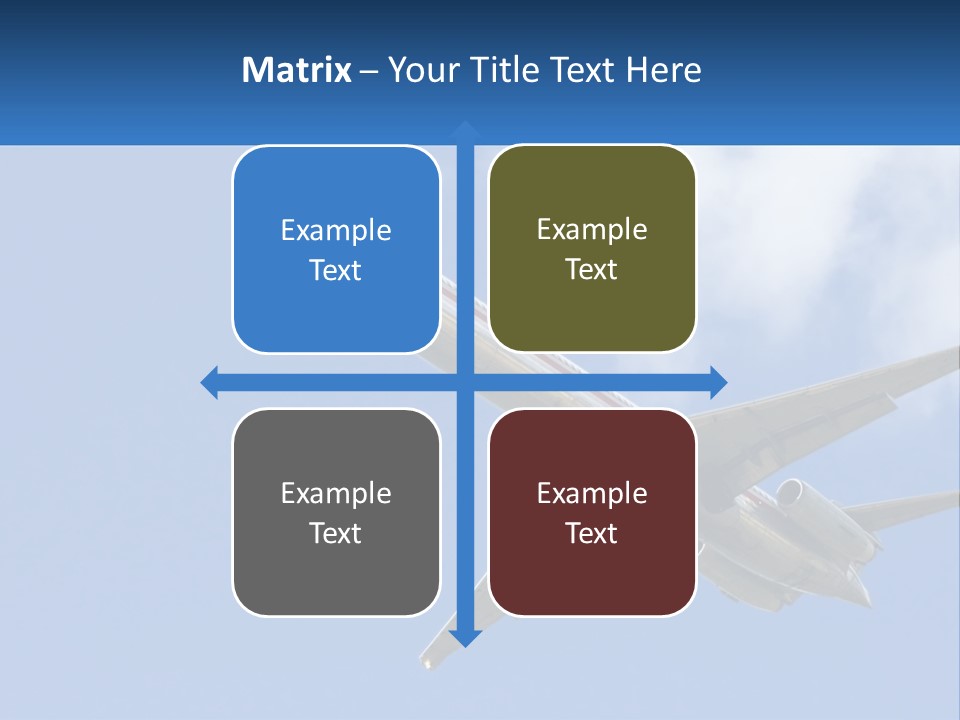 Matrix – Your Title Text Here

Example Text

Example Text

Example Text

Example Text